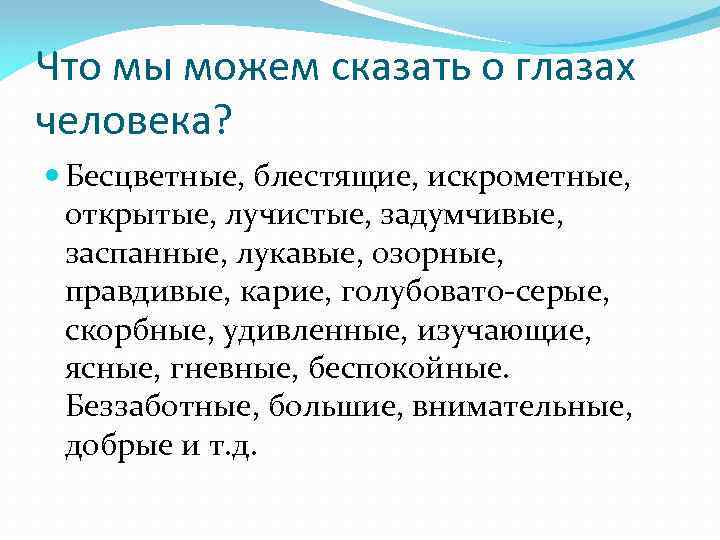 Что мы можем сказать о глазах человека?

Бесцветные, блестящие, искрометные, открытые, лучистые, задумчивые, заспанные, лукавые, озорные, правдивые, карие, голубовато-серые, скорбные, удивленные, изучающие, ясные, гневные, беспокойные. Беззаботные, большие, внимательные, добрые и т.д.